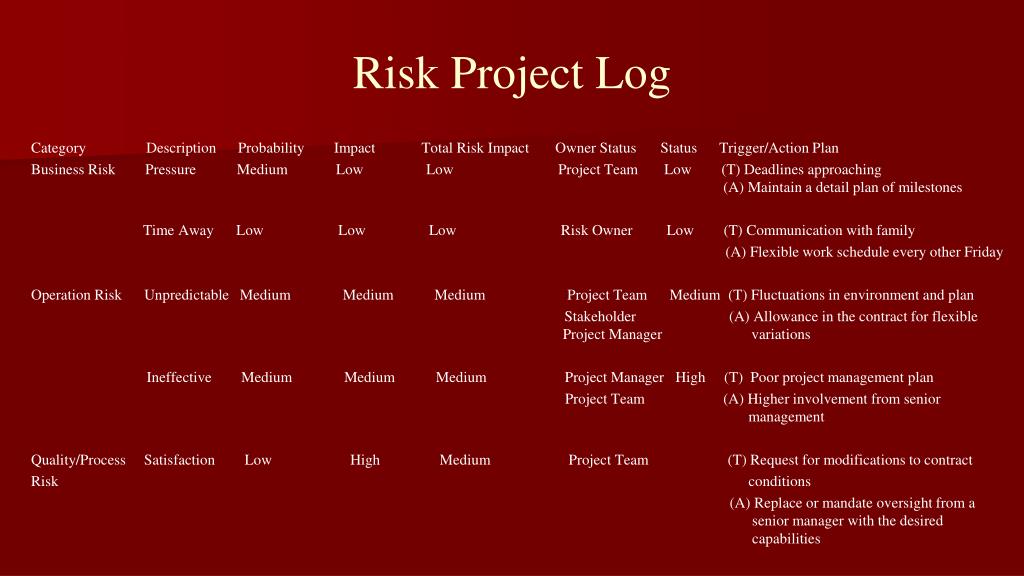 Risk Project Log

| Category | Description | Probability | Impact | Total Risk Impact | Owner Status | Status | Trigger/Action Plan |
|---|---|---|---|---|---|---|---|
| Business Risk | Pressure | Medium | Low | Low | Project Team | Low | (T) Deadlines approaching (A) Maintain a detail plan of milestones |
| | Time Away | Low | Low | Low | Risk Owner | Low | (T) Communication with family (A) Flexible work schedule every other Friday |
| Operation Risk | Unpredictable | Medium | Medium | Medium | Project Team Stakeholder Project Manager | Medium | (T) Fluctuations in environment and plan (A) Allowance in the contract for flexible variations |
| | Ineffective | Medium | Medium | Medium | Project Manager Project Team | High | (T) Poor project management plan (A) Higher involvement from senior management |
| Quality/Process Risk | Satisfaction | Low | High | Medium | Project Team | | (T) Request for modifications to contract conditions (A) Replace or mandate oversight from a senior manager with the desired capabilities |